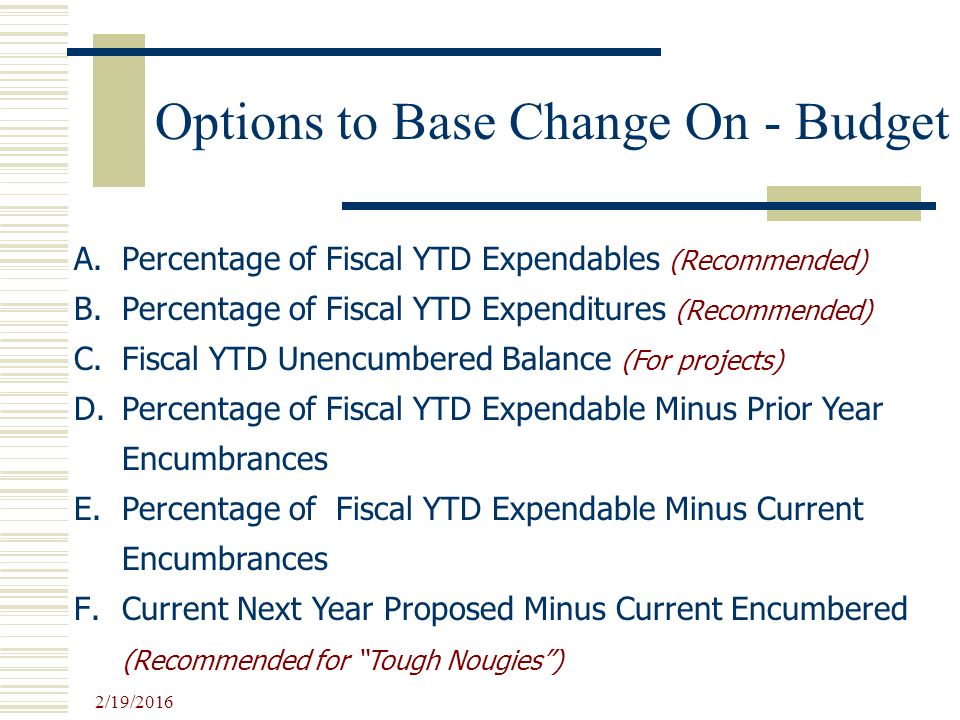 Options to Base Change On - Budget

A. Percentage of Fiscal YTD Expendables (Recommended)
B. Percentage of Fiscal YTD Expenditures (Recommended)
C. Fiscal YTD Unencumbered Balance (For projects)
D. Percentage of Fiscal YTD Expendable Minus Prior Year Encumbrances
E. Percentage of Fiscal YTD Expendable Minus Current Encumbrances
F. Current Next Year Proposed Minus Current Encumbered (Recommended for "Tough Nougies")

2/19/2016